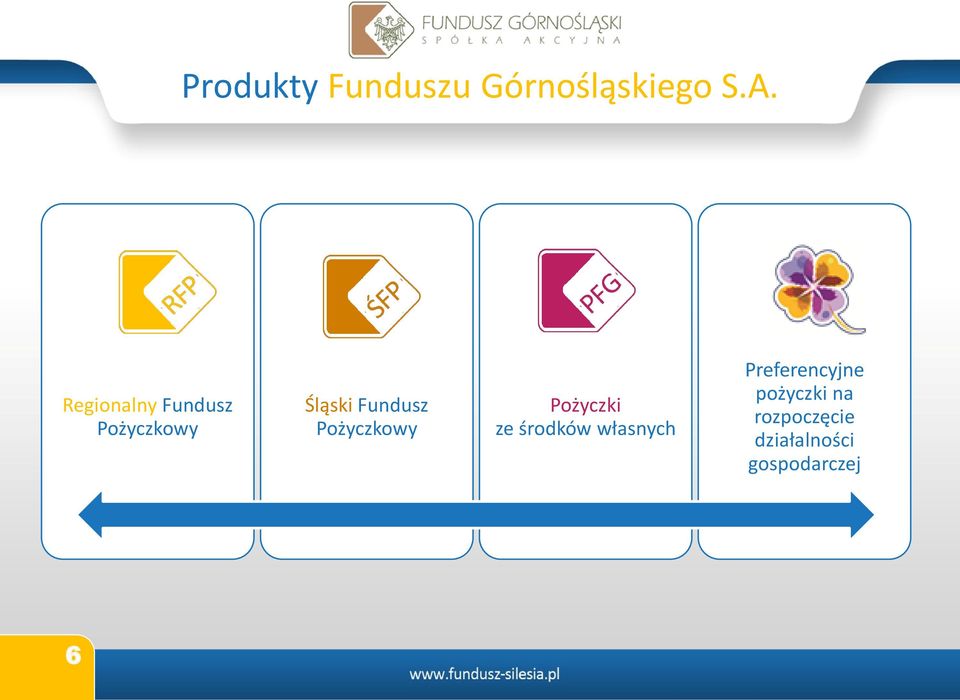 FUNDUSZ GÓRNOŚLĄSKI
SPÓŁKA AKCYJNA

Produkty Funduszu Górnośląskiego S.A.

RFP

Regionalny Fundusz Pożyczkowy

ŚFP

Śląski Fundusz Pożyczkowy

PFG

Pożyczki ze środków własnych

Preferencyjne pożyczki na rozpoczęcie działalności gospodarczej

6

www.fundusz-silesia.pl